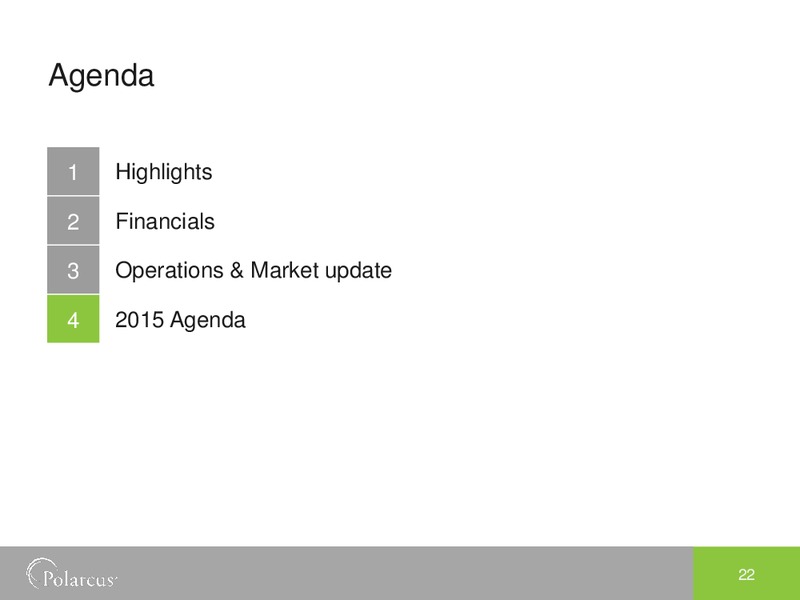 Agenda

1 Highlights

2 Financials

3 Operations & Market update

4 2015 Agenda

Polarcus

22